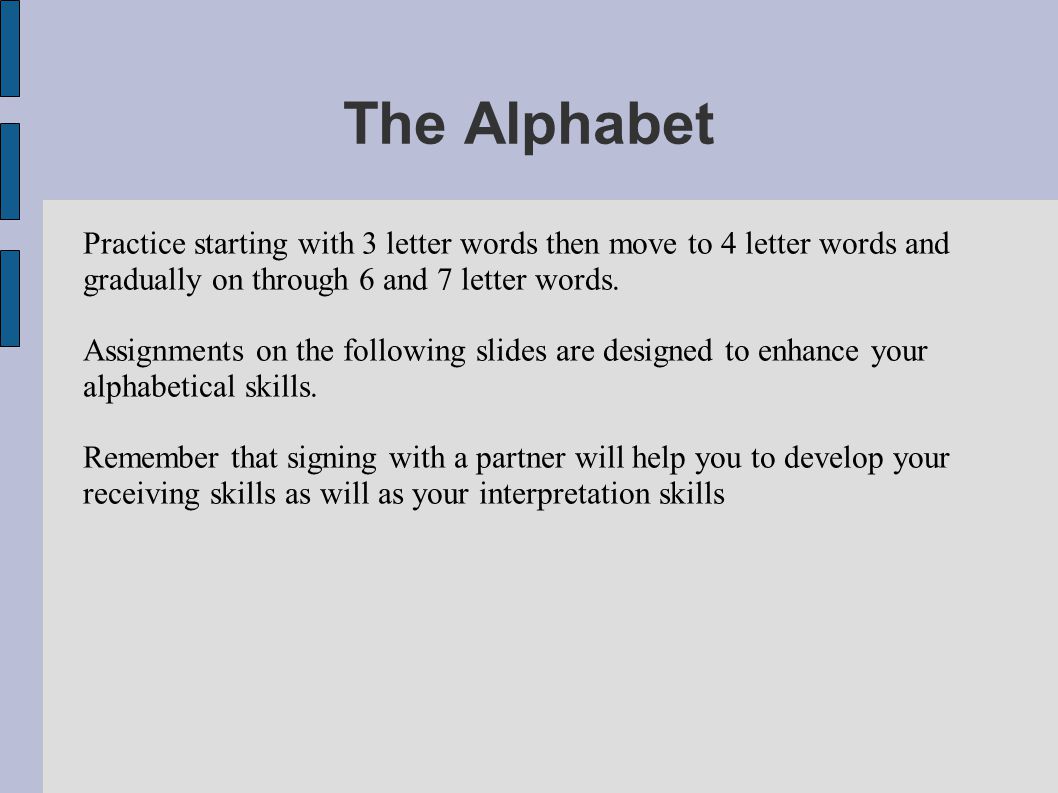 The Alphabet

Practice starting with 3 letter words then move to 4 letter words and gradually on through 6 and 7 letter words.

Assignments on the following slides are designed to enhance your alphabetical skills.

Remember that signing with a partner will help you to develop your receiving skills as will as your interpretation skills